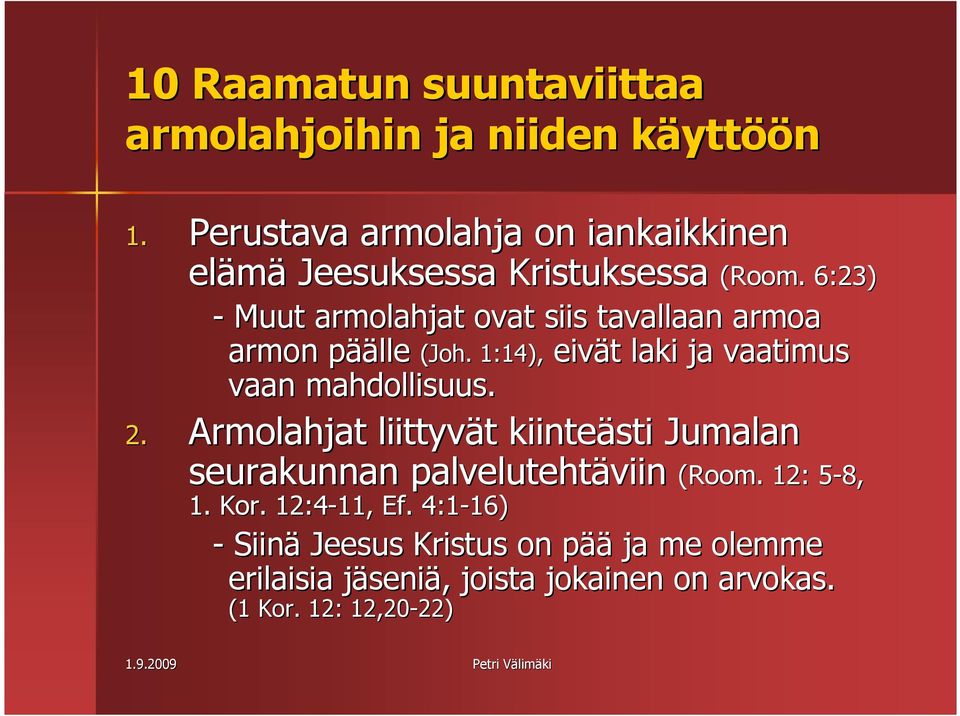 10 Raamatun suuntaviittaa armolahjoihin ja niiden käyttöön

1. Perustava armolahja on iankaikkinen elämä Jeesuksessa Kristuksessa (Room. 6:23)

- Muut armolahjat ovat siis tavallaan armoa armon päälle (Joh. 1:14), eivät laki ja vaatimus vaan mahdollisuus.

2. Armolahjat liittyvät kiinteästi Jumalan seurakunnan palvelutehtäviin (Room. 12: 5-8, 1. Kor. 12:4-11, Ef. 4:1-16)

- Siinä Jeesus Kristus on pää ja me olemme erilaisia jäseniä, joista jokainen on arvokas. (1 Kor. 12: 12,20-22)

1.9.2009

Petri Välimäki